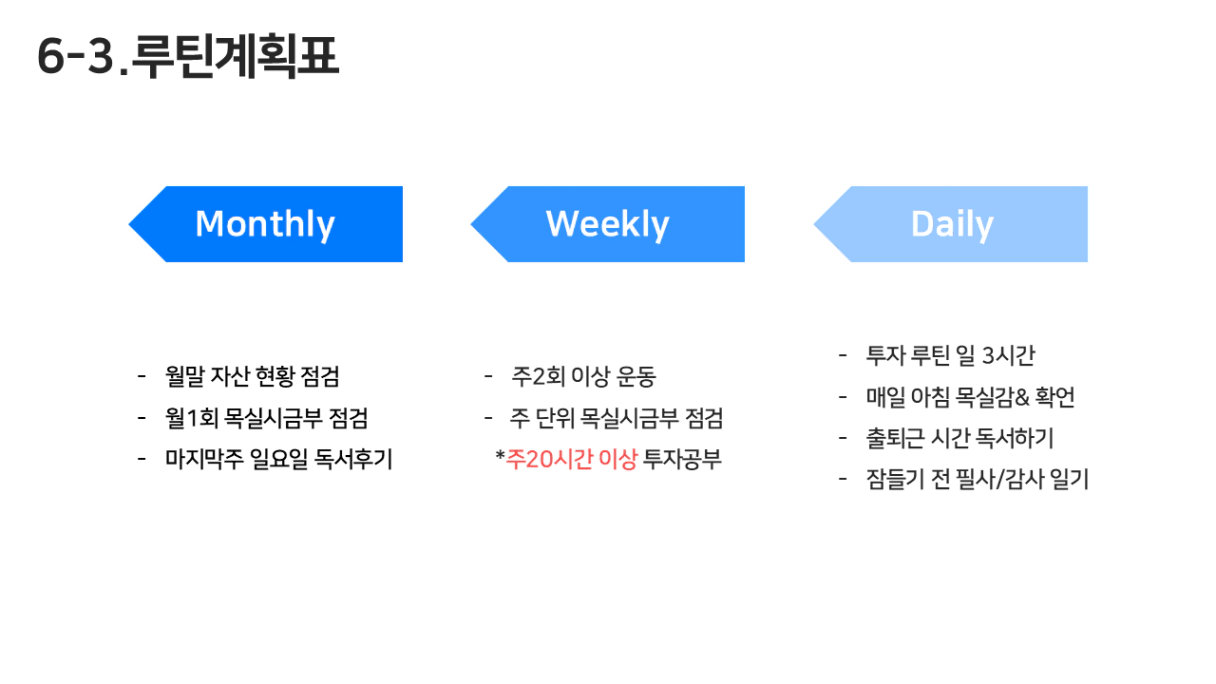 6-3.루틴계획표

Monthly

- 월말 자산 현황 점검
- 월1회 목실시금부 점검
- 마지막주 일요일 독서후기

Weekly

- 주2회 이상 운동
- 주 단위 목실시금부 점검

*주20시간 이상 투자공부

Daily

- 투자 루틴 일 3시간
- 매일 아침 목실감& 확언
- 출퇴근 시간 독서하기
- 잠들기 전 필사/감사 일기